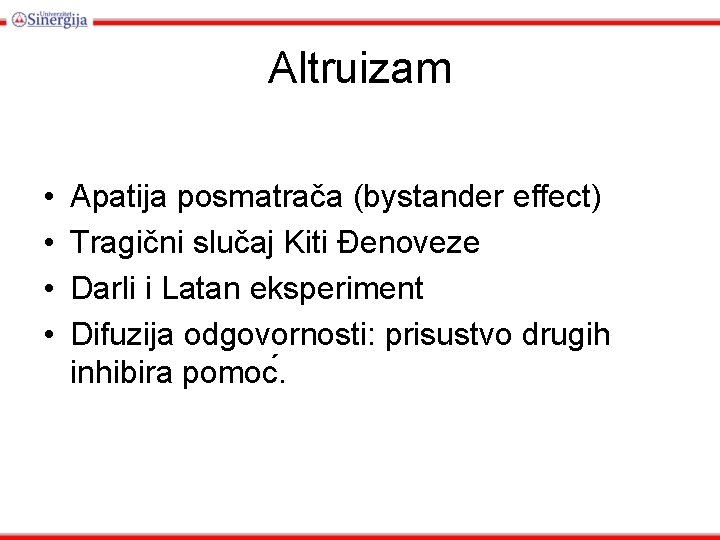 Univerzitet Sinergija

Altruizam

• Apatija posmatrača (bystander effect)
• Tragični slučaj Kiti Đenoveze
• Darli i Latan eksperiment
• Difuzija odgovornosti: prisustvo drugih inhibira pomoć.